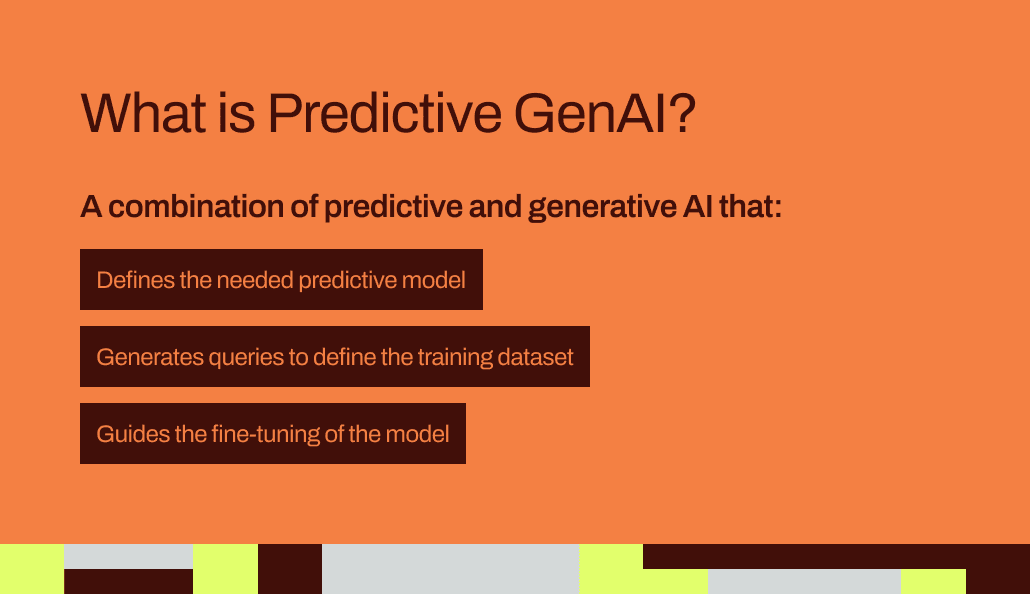 What is Predictive GenAI?

A combination of predictive and generative AI that:

Defines the needed predictive model

Generates queries to define the training dataset

Guides the fine-tuning of the model